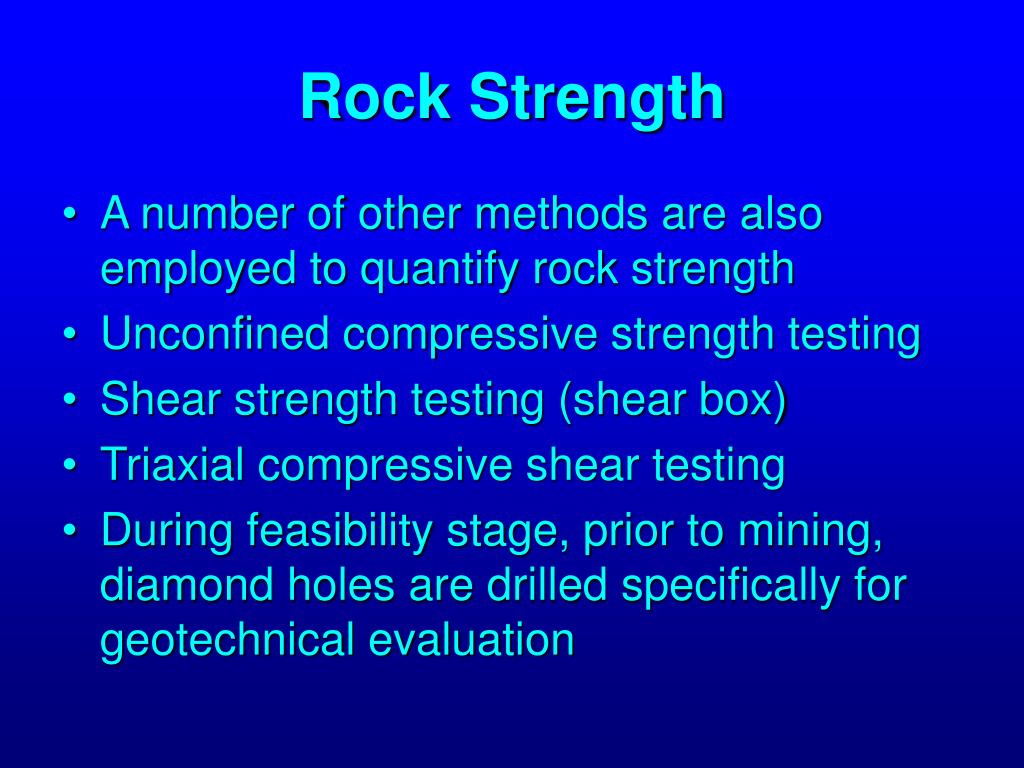 Rock Strength

• A number of other methods are also employed to quantify rock strength
• Unconfined compressive strength testing
• Shear strength testing (shear box)
• Triaxial compressive shear testing
• During feasibility stage, prior to mining, diamond holes are drilled specifically for geotechnical evaluation